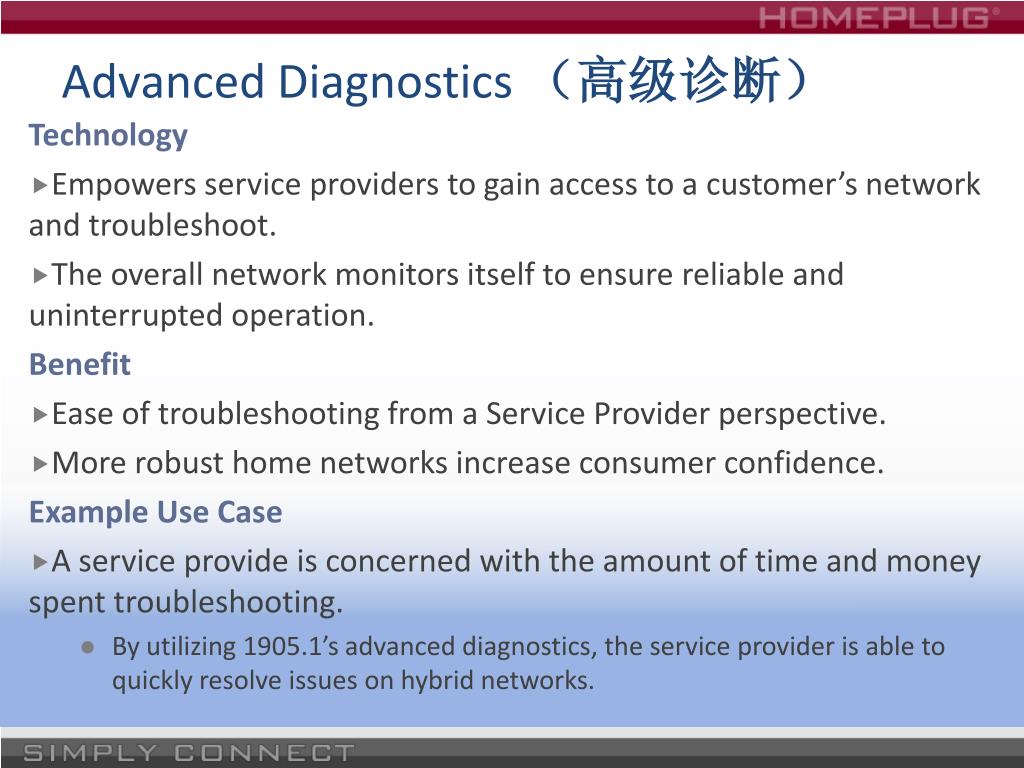 HOMEPLUG®

Advanced Diagnostics （高级诊断）

Technology

Empowers service providers to gain access to a customer’s network and troubleshoot.

The overall network monitors itself to ensure reliable and uninterrupted operation.

Benefit

Ease of troubleshooting from a Service Provider perspective.

More robust home networks increase consumer confidence.

Example Use Case

A service provide is concerned with the amount of time and money spent troubleshooting.

By utilizing 1905.1’s advanced diagnostics, the service provider is able to quickly resolve issues on hybrid networks.

SIMPLY CONNECT